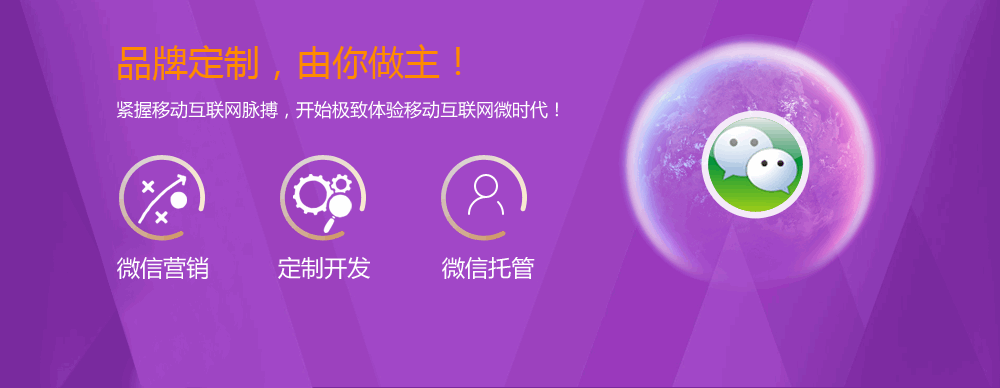 品牌定制，由你做主！

紧握移动互联网脉搏，开始极致体验移动互联网微时代！

微信营销

定制开发

微信托管